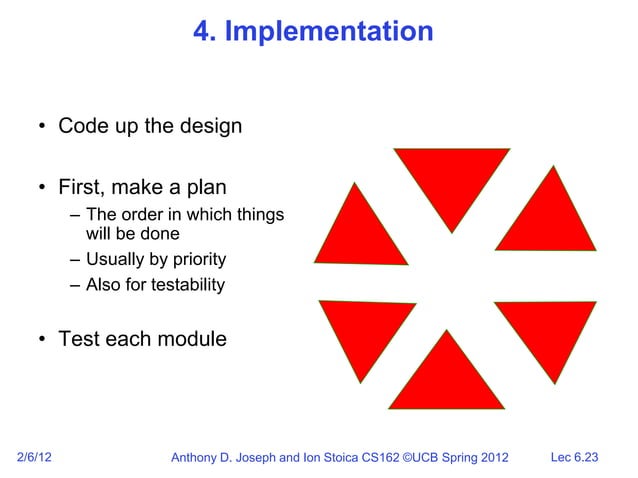 4. Implementation

• Code up the design

• First, make a plan
– The order in which things will be done
– Usually by priority
– Also for testability

• Test each module

2/6/12 Anthony D. Joseph and Ion Stoica CS162 ©UCB Spring 2012 Lec 6.23